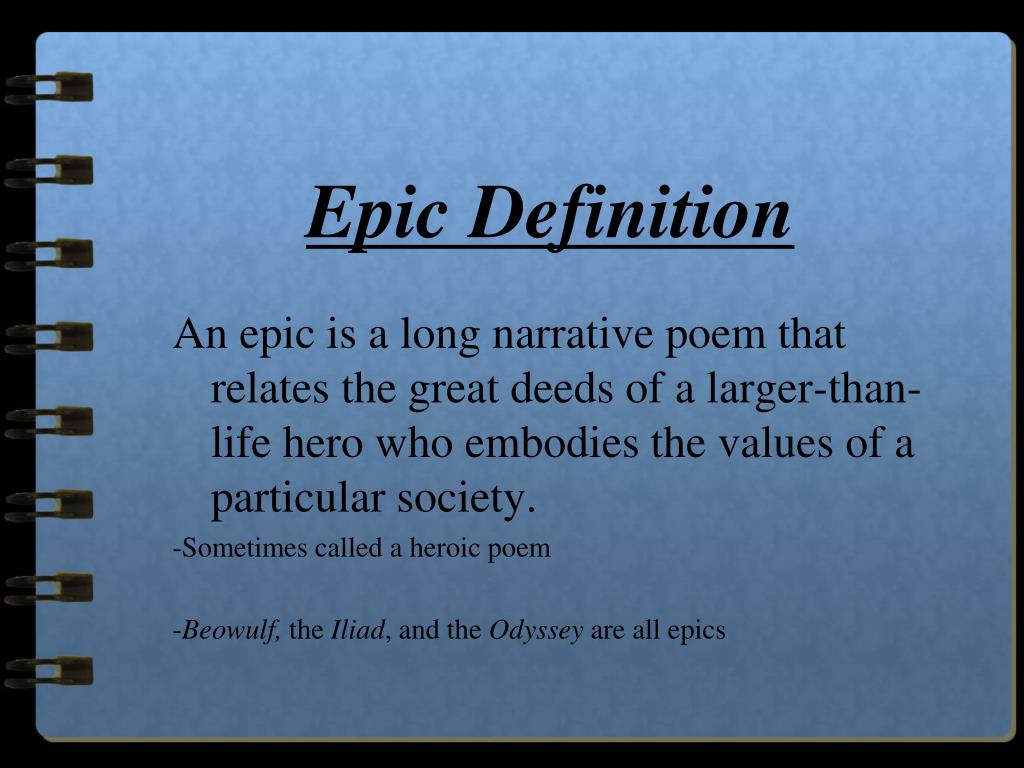 Epic Definition

An epic is a long narrative poem that relates the great deeds of a larger-than-life hero who embodies the values of a particular society.

-Sometimes called a heroic poem

-Beowulf, the Iliad, and the Odyssey are all epics